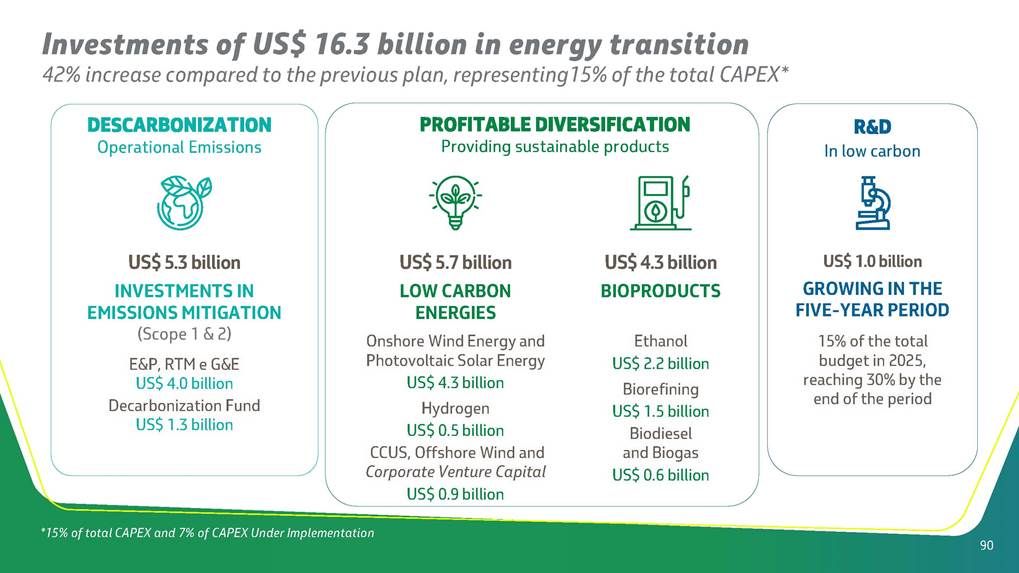 Investments of US$ 16.3 billion in energy transition
42% increase compared to the previous plan, representing15% of the total CAPEX*

DESCARBONIZATION
Operational Emissions

US$ 5.3 billion
INVESTMENTS IN EMISSIONS MITIGATION
(Scope 1 & 2)

E&P, RTM e G&E
US$ 4.0 billion
Decarbonization Fund
US$ 1.3 billion

PROFITABLE DIVERSIFICATION
Providing sustainable products

US$ 5.7 billion
LOW CARBON ENERGIES

Onshore Wind Energy and Photovoltaic Solar Energy
US$ 4.3 billion
Hydrogen
US$ 0.5 billion
CCUS, Offshore Wind and Corporate Venture Capital
US$ 0.9 billion

US$ 4.3 billion
BIOPRODUCTS

Ethanol
US$ 2.2 billion
Biorefining
US$ 1.5 billion
Biodiesel and Biogas
US$ 0.6 billion

R&D
In low carbon

US$ 1.0 billion
GROWING IN THE FIVE-YEAR PERIOD

15% of the total budget in 2025, reaching 30% by the end of the period

*15% of total CAPEX and 7% of CAPEX Under Implementation

90